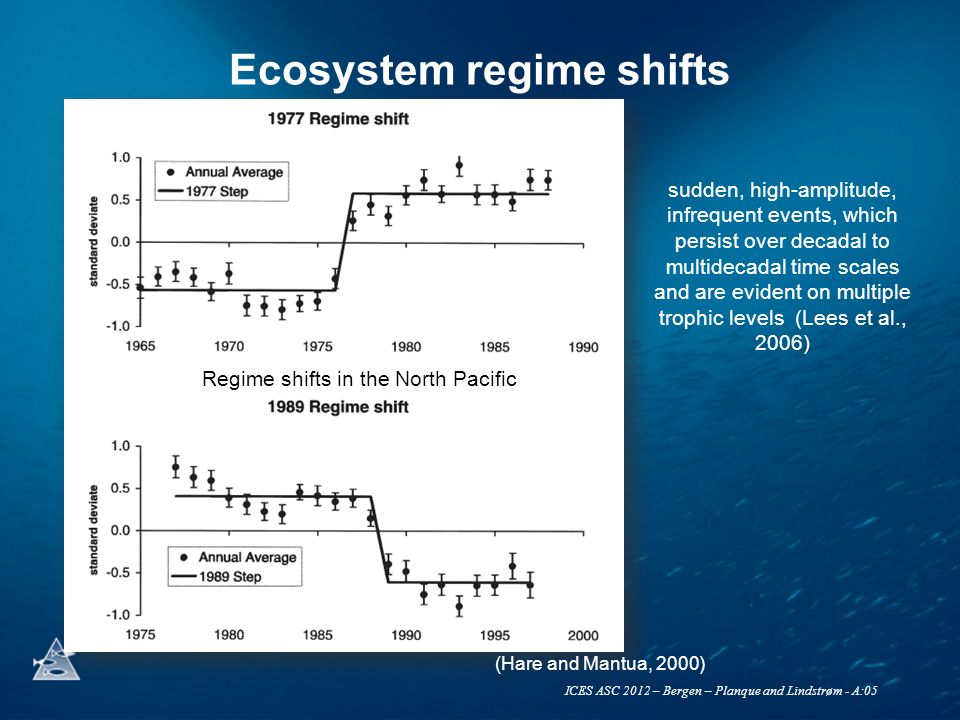 Ecosystem regime shifts

1977 Regime shift

Annual Average
1977 Step

standard deviate

1.0
0.5
0.0
-0.5
-1.0

1965 1970 1975 1980 1985 1990

Regime shifts in the North Pacific

1989 Regime shift

Annual Average
1989 Step

standard deviate

1.0
0.5
0.0
-0.5
-1.0

1975 1980 1985 1990 1995 2000

sudden, high-amplitude, infrequent events, which persist over decadal to multidecadal time scales and are evident on multiple trophic levels (Lees et al., 2006)

(Hare and Mantua, 2000)

ICES ASC 2012 – Bergen – Planque and Lindstrøm - A:05